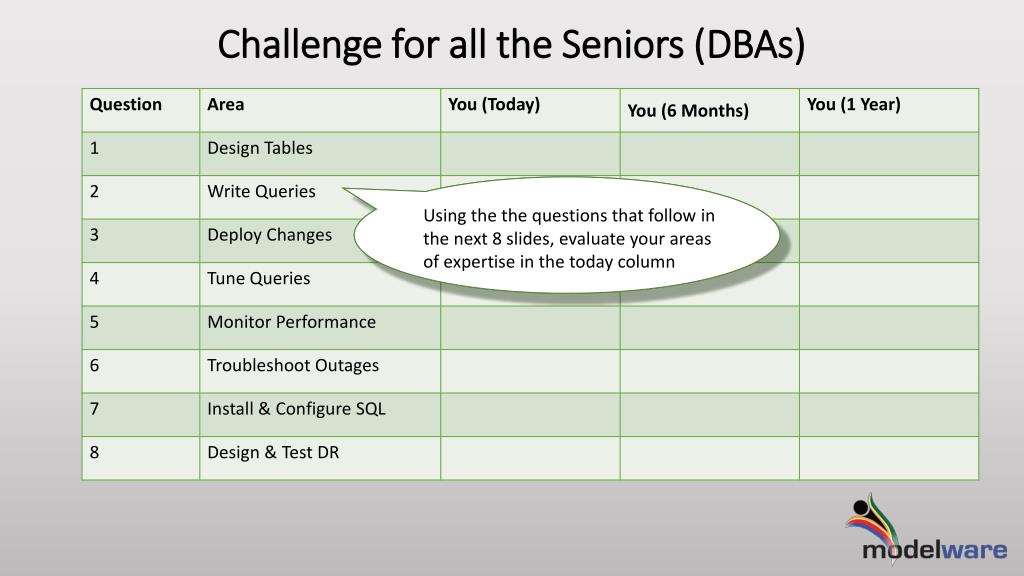 Challenge for all the Seniors (DBAs)

| Question | Area | You (Today) | You (6 Months) | You (1 Year) |
|---|---|---|---|---|
| 1 | Design Tables | | | |
| 2 | Write Queries | | | |
| 3 | Deploy Changes | | | |
| 4 | Tune Queries | | | |
| 5 | Monitor Performance | | | |
| 6 | Troubleshoot Outages | | | |
| 7 | Install & Configure SQL | | | |
| 8 | Design & Test DR | | | |

Using the the questions that follow in the next 8 slides, evaluate your areas of expertise in the today column

modelware